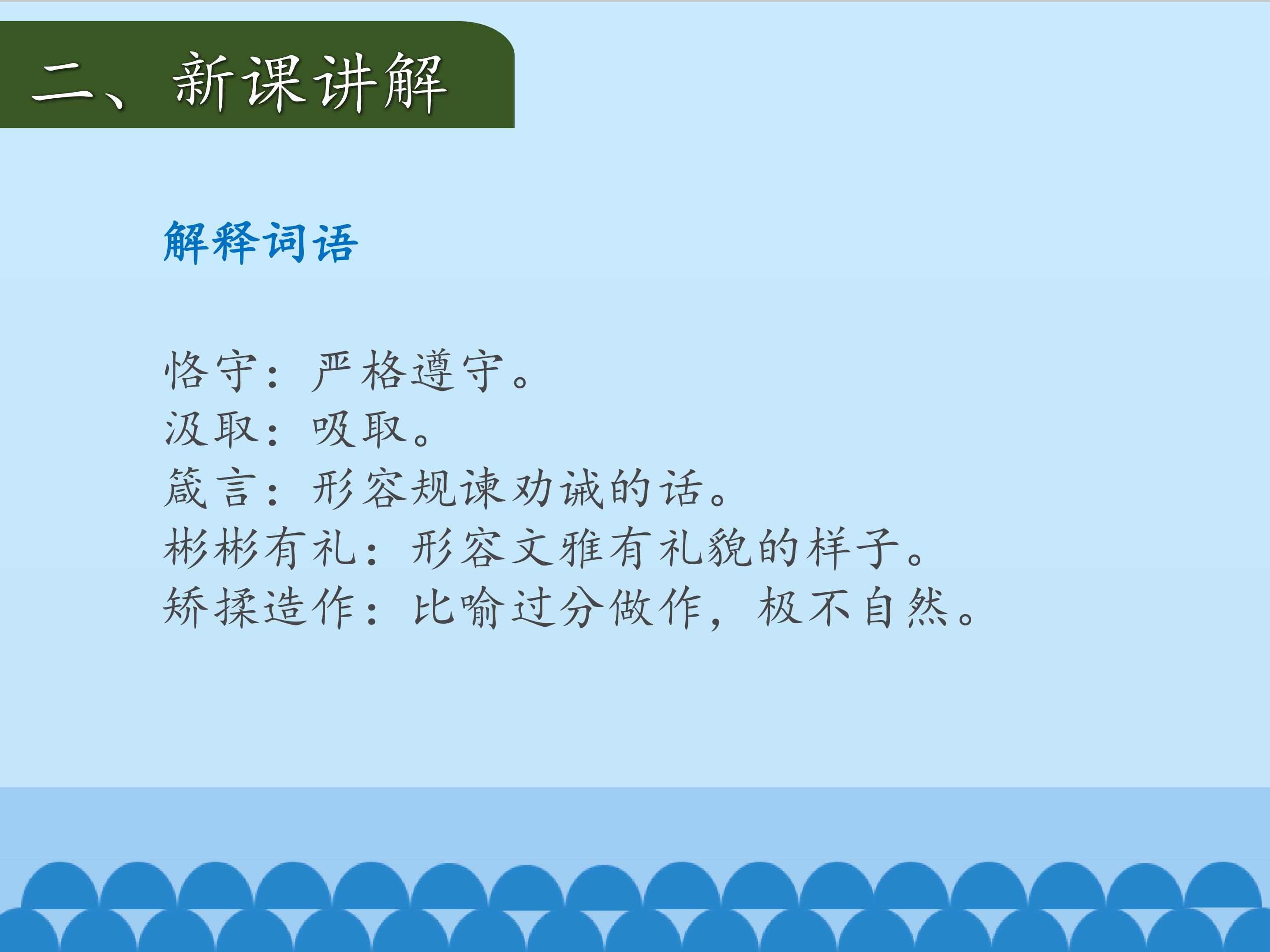 二、新课讲解

解释词语

恪守：严格遵守。
汲取：吸取。
箴言：形容规谏劝诫的话。
彬彬有礼：形容文雅有礼貌的样子。
矫揉造作：比喻过分做作，极不自然。